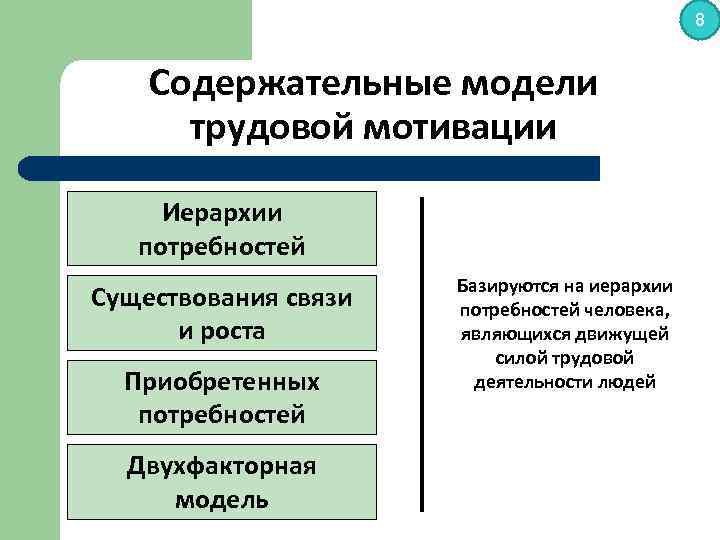 8

Содержательные модели трудовой мотивации

Иерархии потребностей

Существования связи и роста

Приобретенных потребностей

Двухфакторная модель

Базируются на иерархии потребностей человека, являющихся движущей силой трудовой деятельности людей